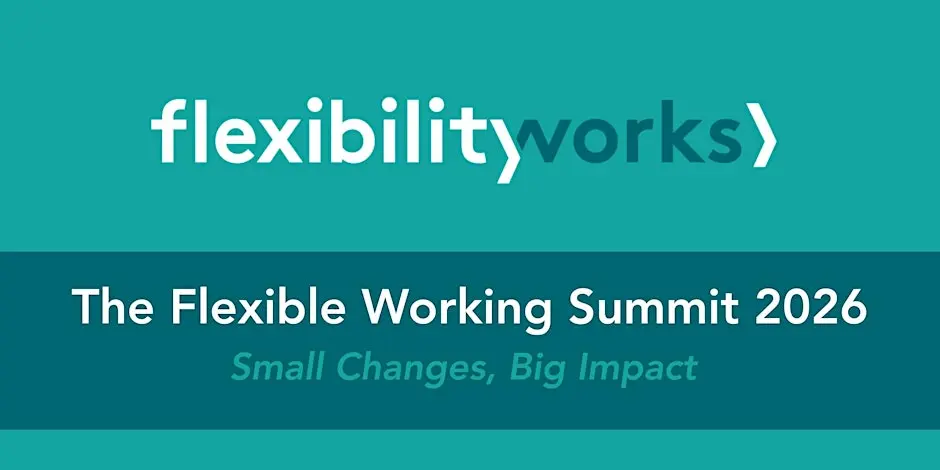 flexibilityworks

The Flexible Working Summit 2026

Small Changes, Big Impact